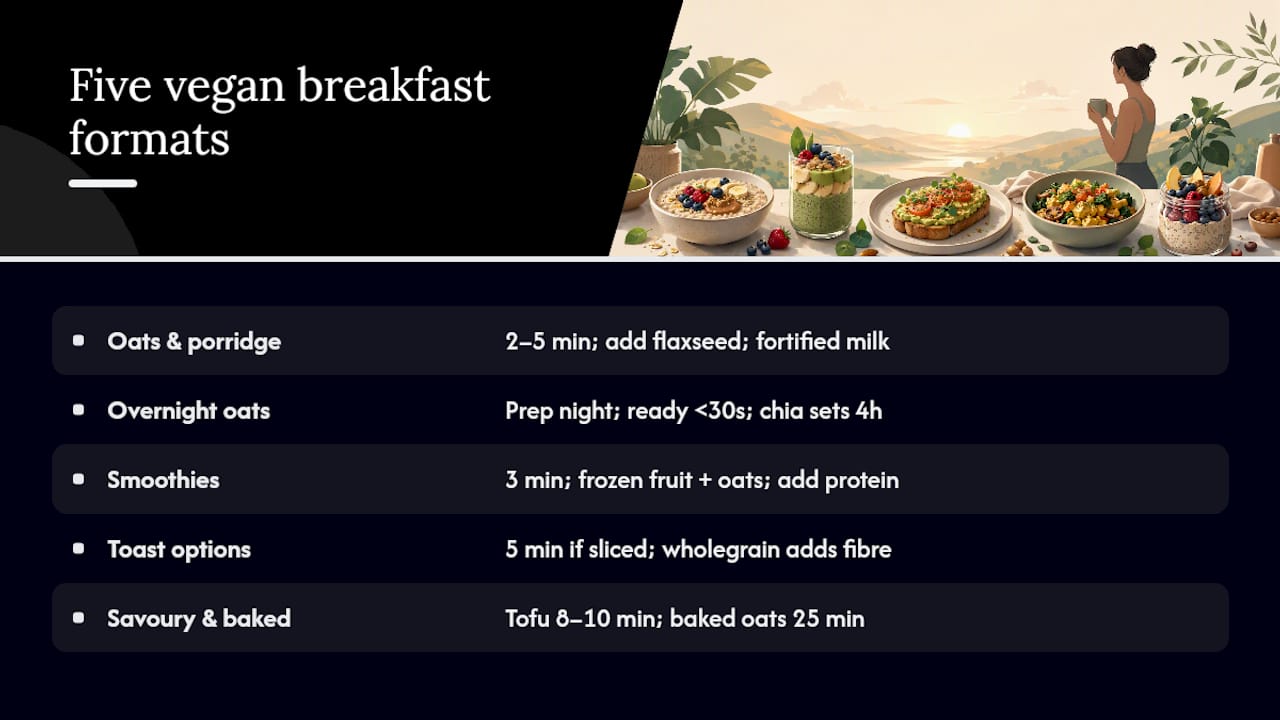 Five vegan breakfast formats

| | |
|---|---|
| Oats & porridge | 2–5 min; add flaxseed; fortified milk |
| Overnight oats | Prep night; ready <30s; chia sets 4h |
| Smoothies | 3 min; frozen fruit + oats; add protein |
| Toast options | 5 min if sliced; wholegrain adds fibre |
| Savoury & baked | Tofu 8–10 min; baked oats 25 min |